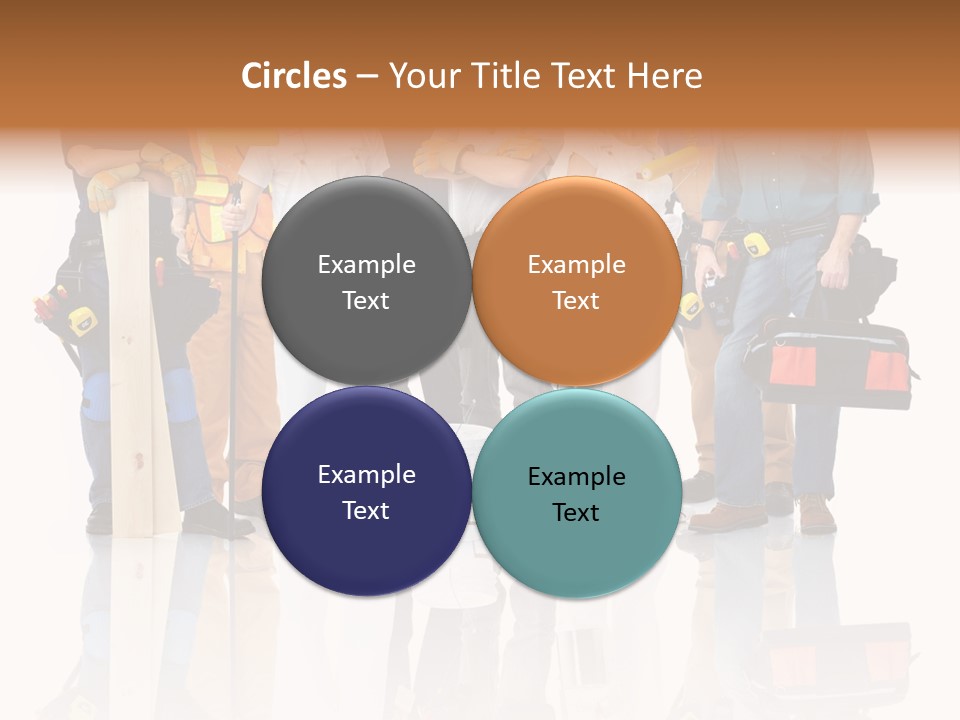 Circles – Your Title Text Here

Example Text

Example Text

Example Text

Example Text